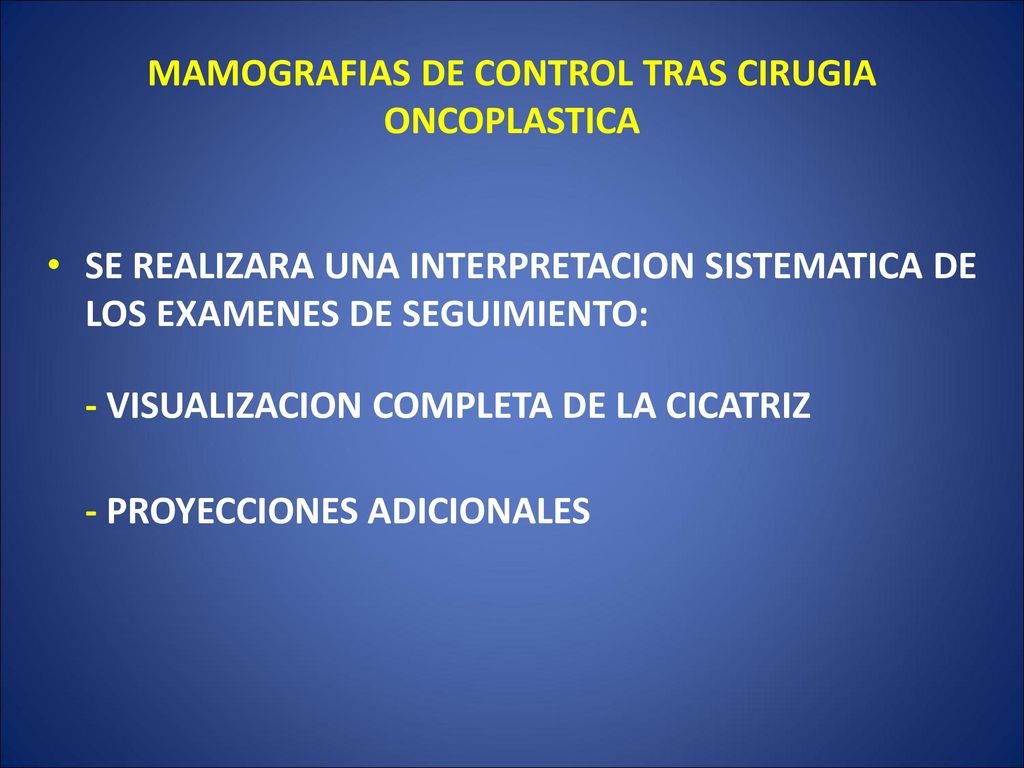 MAMOGRAFIAS DE CONTROL TRAS CIRUGIA ONCOPLASTICA

• SE REALIZARA UNA INTERPRETACION SISTEMATICA DE LOS EXAMENES DE SEGUIMIENTO:

- VISUALIZACION COMPLETA DE LA CICATRIZ

- PROYECCIONES ADICIONALES